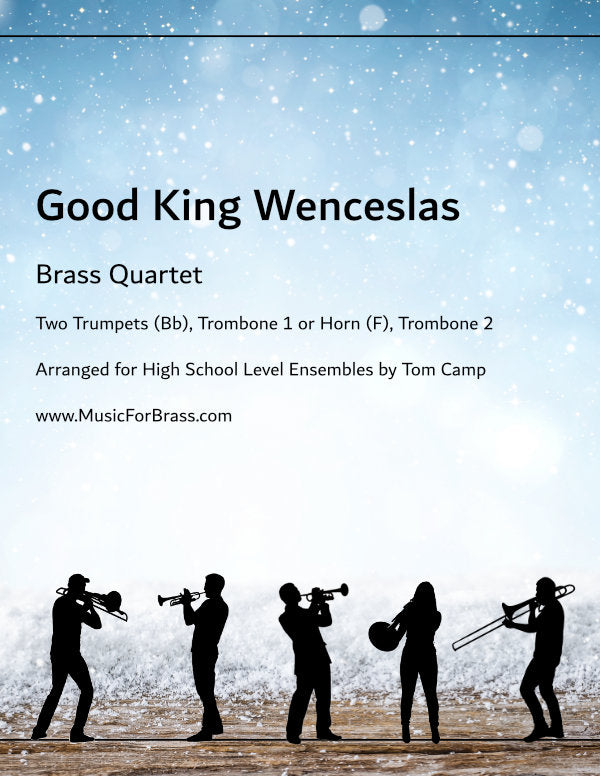 Good King Wenceslas

Brass Quartet

Two Trumpets (Bb), Trombone 1 or Horn (F), Trombone 2

Arranged for High School Level Ensembles by Tom Camp

www.MusicForBrass.com